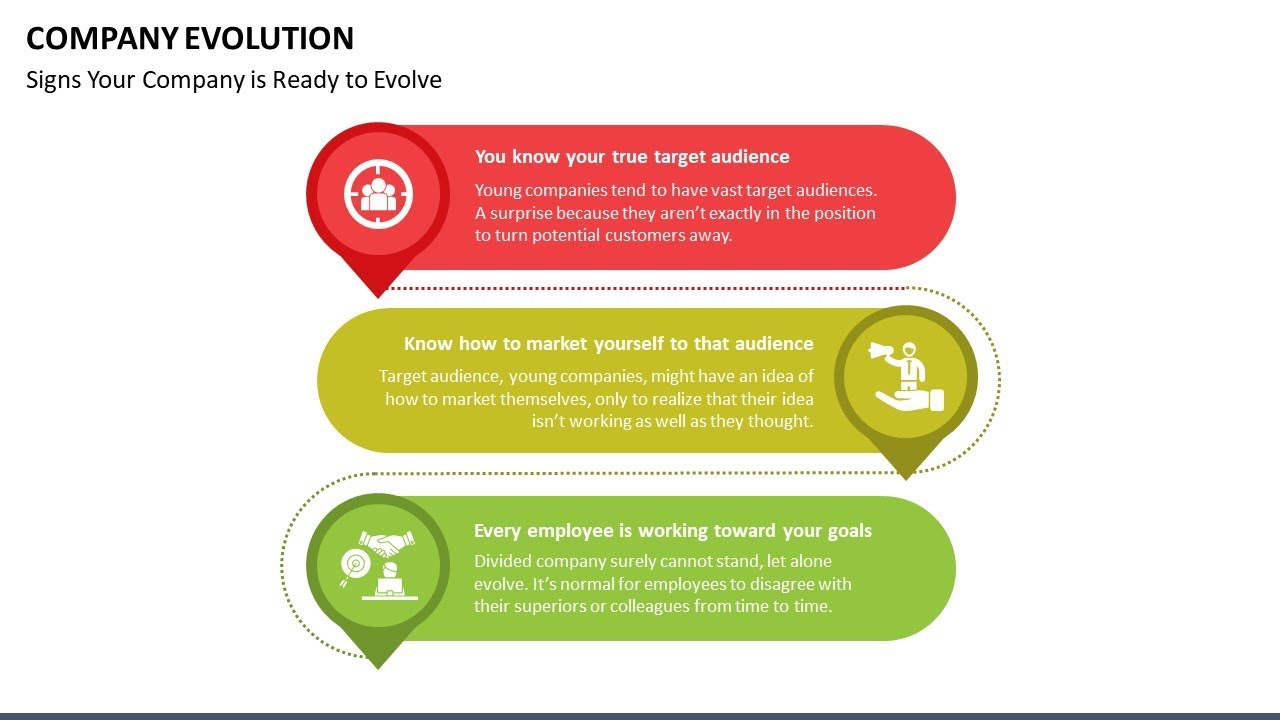 COMPANY EVOLUTION

Signs Your Company is Ready to Evolve

You know your true target audience

Young companies tend to have vast target audiences. A surprise because they aren't exactly in the position to turn potential customers away.

Know how to market yourself to that audience

Target audience, young companies, might have an idea of how to market themselves, only to realize that their idea isn't working as well as they thought.

Every employee is working toward your goals

Divided company surely cannot stand, let alone evolve. It's normal for employees to disagree with their superiors or colleagues from time to time.